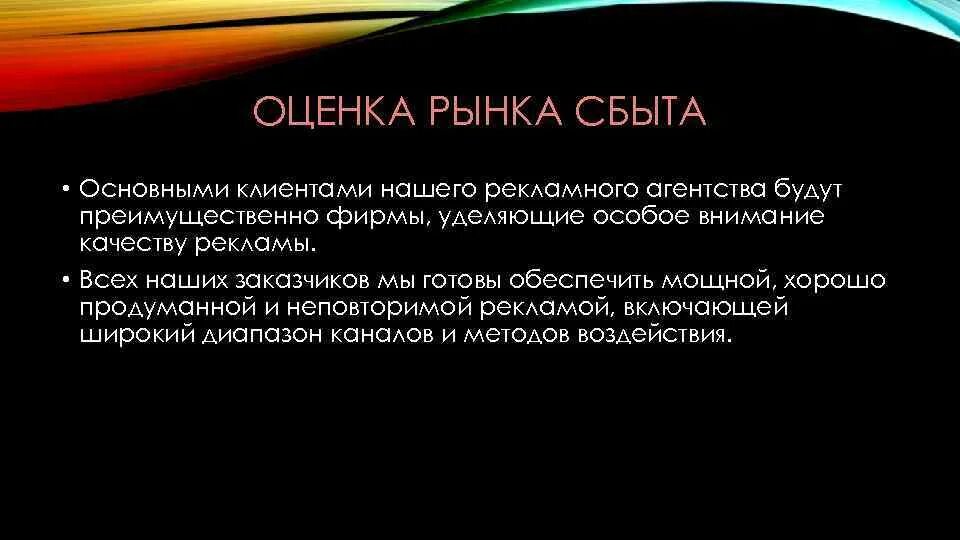 ОЦЕНКА РЫНКА СБЫТА

• Основными клиентами нашего рекламного агентства будут преимущественно фирмы, уделяющие особое внимание качеству рекламы.

• Всех наших заказчиков мы готовы обеспечить мощной, хорошо продуманной и неповторимой рекламой, включающей широкий диапазон каналов и методов воздействия.